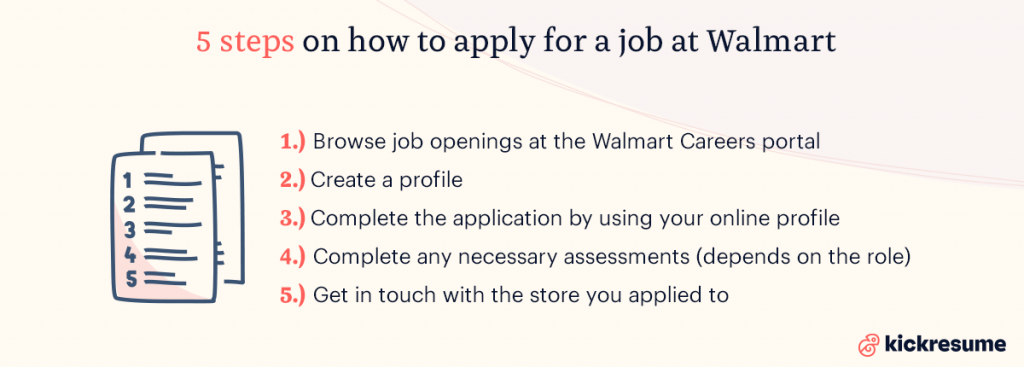 5 steps on how to apply for a job at Walmart

1
2
3
4
5

1.) Browse job openings at the Walmart Careers portal
2.) Create a profile
3.) Complete the application by using your online profile
4.) Complete any necessary assessments (depends on the role)
5.) Get in touch with the store you applied to

kickresume